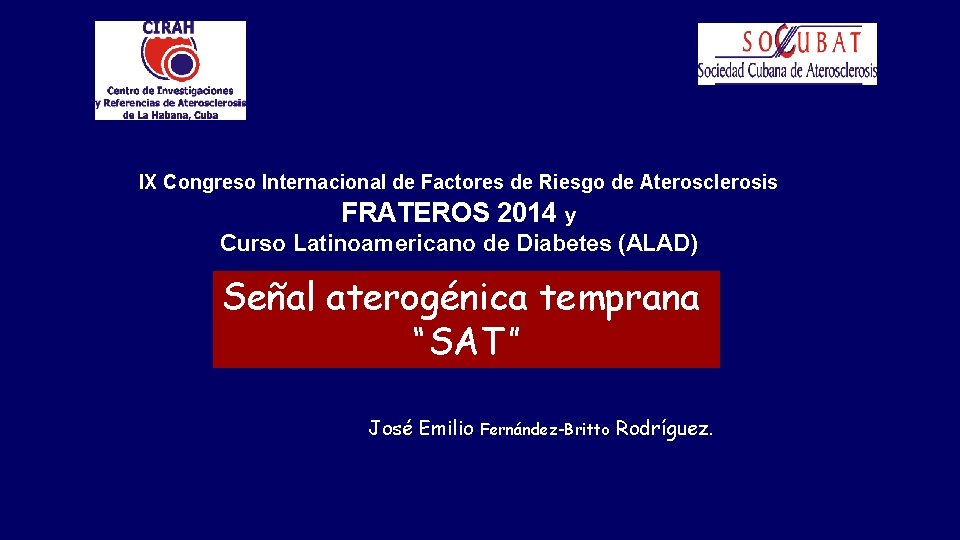 CIRAH
Centro de Investigaciones y Referencias de Aterosclerosis de La Habana, Cuba

SOCUBAT
Sociedad Cubana de Aterosclerosis

IX Congreso Internacional de Factores de Riesgo de Aterosclerosis
FRATEROS 2014 y
Curso Latinoamericano de Diabetes (ALAD)

Señal aterogénica temprana
"SAT"

José Emilio Fernández-Britto Rodríguez.